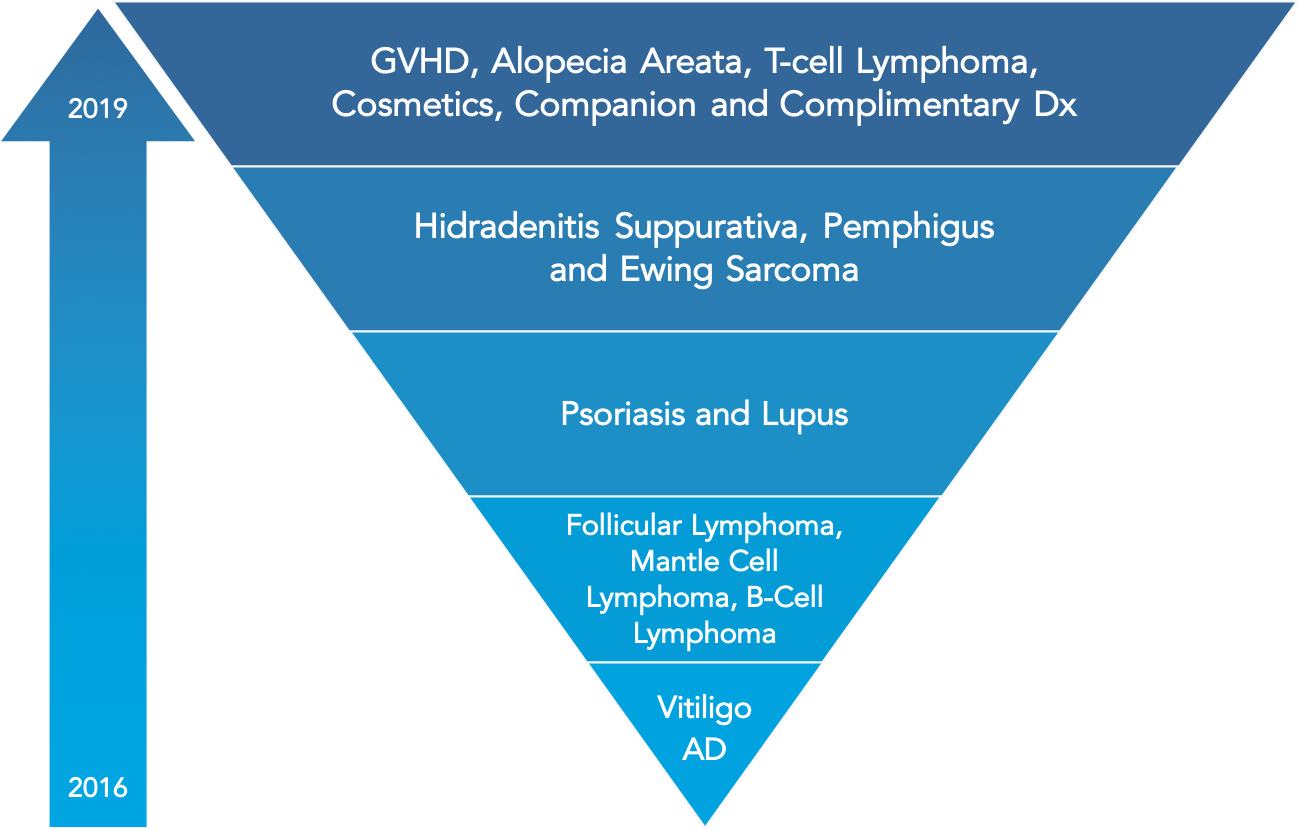 2019

2016

GVHD, Alopecia Areata, T-cell Lymphoma, Cosmetics, Companion and Complimentary Dx

Hidradenitis Suppurativa, Pemphigus and Ewing Sarcoma

Psoriasis and Lupus

Follicular Lymphoma, Mantle Cell Lymphoma, B-Cell Lymphoma

Vitiligo
AD